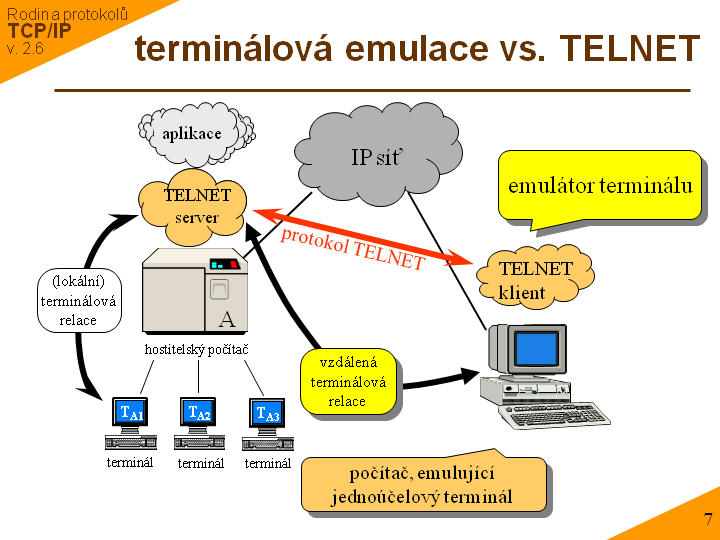 Rodina protokolů
TCP/IP
v. 2.6

terminálová emulace vs. TELNET

aplikace

IP síť

emulátor terminálu

TELNET server

protokol TELNET

TELNET klient

(lokální) terminálová relace

A

hostitelský počítač

vzdálená terminálová relace

$T_{A1}$

$T_{A2}$

$T_{A3}$

terminál

terminál

terminál

počítač, emulující jednoúčelový terminál

7